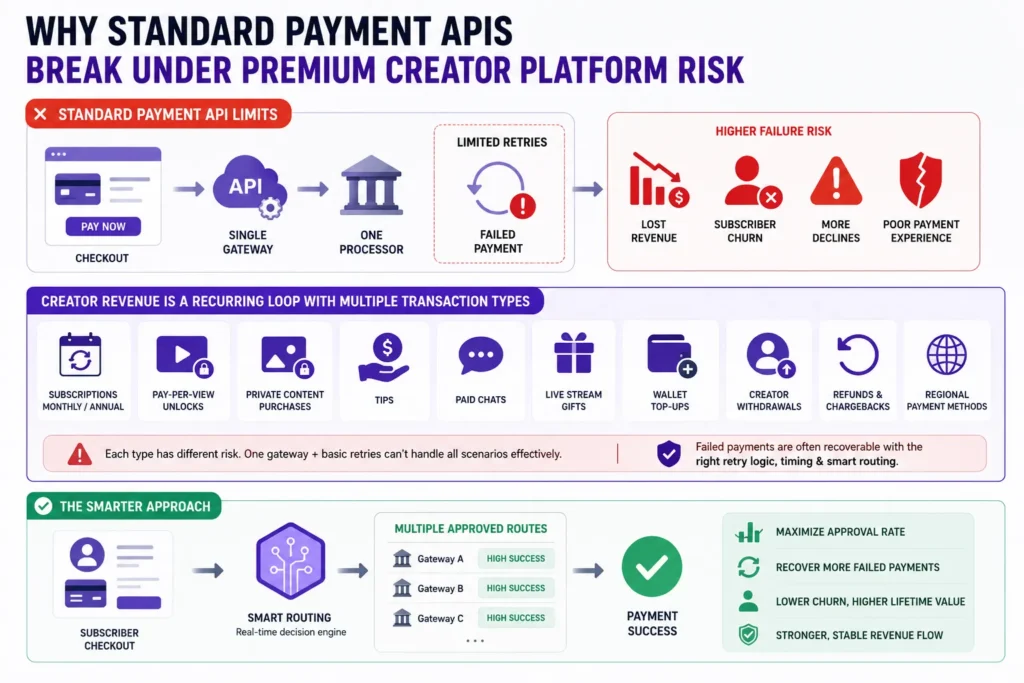 WHY STANDARD PAYMENT APIS
BREAK UNDER PREMIUM CREATOR PLATFORM RISK

STANDARD PAYMENT API LIMITS

PAY NOW

CHECKOUT

API

SINGLE GATEWAY

ONE PROCESSOR

LIMITED RETRIES

FAILED PAYMENT

HIGHER FAILURE RISK

LOST REVENUE

SUBSCRIBER CHURN

MORE DECLINES

POOR PAYMENT EXPERIENCE

CREATOR REVENUE IS A RECURRING LOOP WITH MULTIPLE TRANSACTION TYPES

SUBSCRIPTIONS MONTHLY / ANNUAL

PAY-PER-VIEW UNLOCKS

PRIVATE CONTENT PURCHASES

TIPS

PAID CHATS

LIVE STREAM GIFTS

WALLET TOP-UPS

CREATOR WITHDRAWALS

REFUNDS & CHARGEBACKS

REGIONAL PAYMENT METHODS

Each type has different risk. One gateway + basic retries can't handle all scenarios effectively.

Failed payments are often recoverable with the right retry logic, timing & smart routing.

THE SMARTER APPROACH

SUBSCRIBER CHECKOUT

SMART ROUTING
Real-time decision engine

MULTIPLE APPROVED ROUTES

Gateway A HIGH SUCCESS

Gateway B HIGH SUCCESS

Gateway C HIGH SUCCESS

...

PAYMENT SUCCESS

MAXIMIZE APPROVAL RATE

RECOVER MORE FAILED PAYMENTS

LOWER CHURN, HIGHER LIFETIME VALUE

STRONGER, STABLE REVENUE FLOW